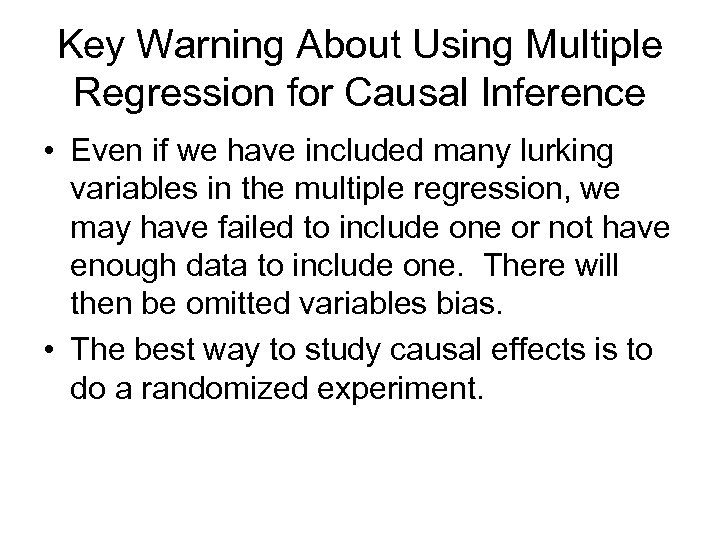 Key Warning About Using Multiple Regression for Causal Inference

• Even if we have included many lurking variables in the multiple regression, we may have failed to include one or not have enough data to include one. There will then be omitted variables bias.

• The best way to study causal effects is to do a randomized experiment.